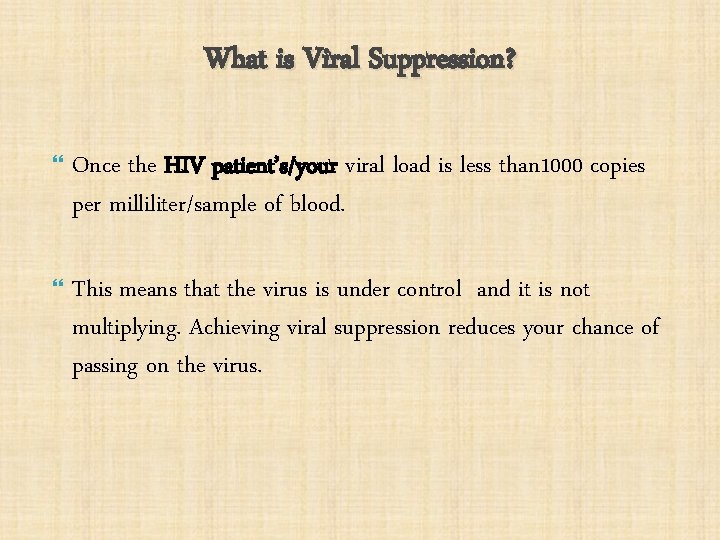 What is Viral Suppression?

Once the HIV patient's/your viral load is less than1000 copies per milliliter/sample of blood.

This means that the virus is under control and it is not multiplying. Achieving viral suppression reduces your chance of passing on the virus.